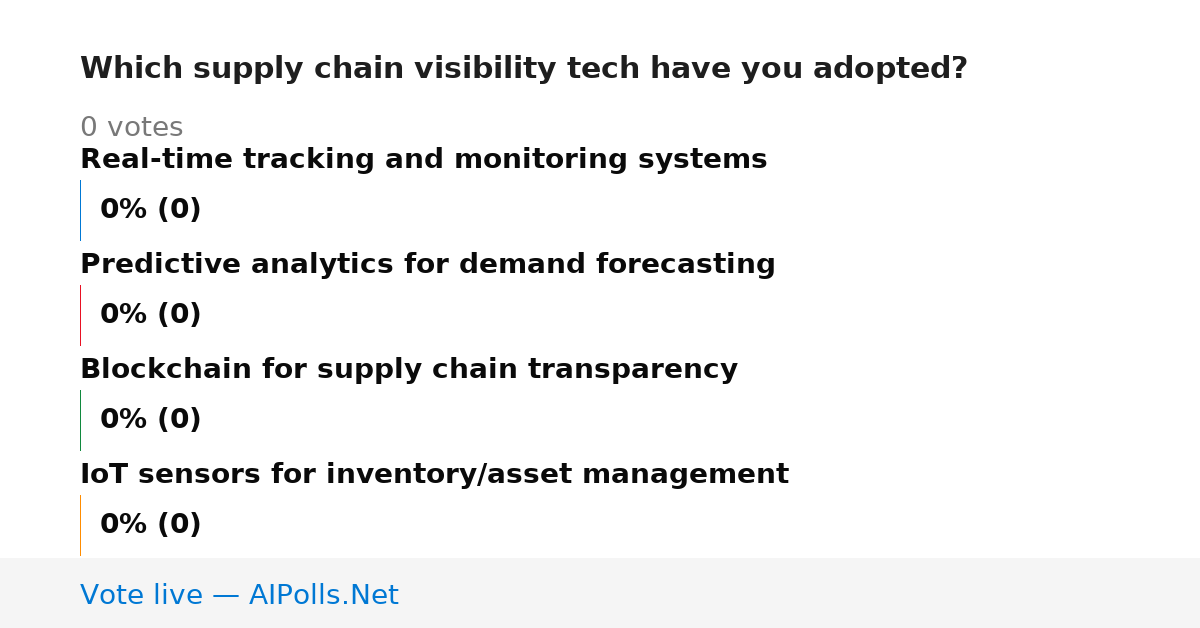 Which supply chain visibility tech have you adopted?

0 votes

Real-time tracking and monitoring systems

0% (0)

Predictive analytics for demand forecasting

0% (0)

Blockchain for supply chain transparency

0% (0)

IoT sensors for inventory/asset management

0% (0)

Vote live — AIPolls.Net